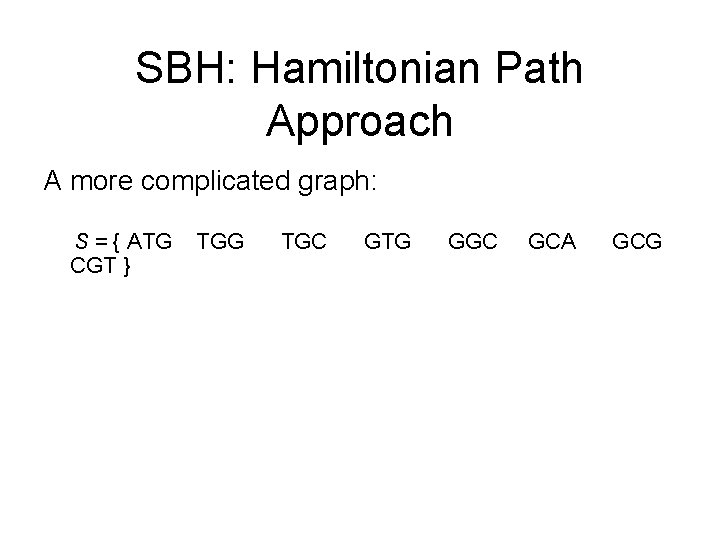 SBH: Hamiltonian Path Approach

A more complicated graph:

S = { ATG TGG TGC GTG GGC GCA GCG CGT }